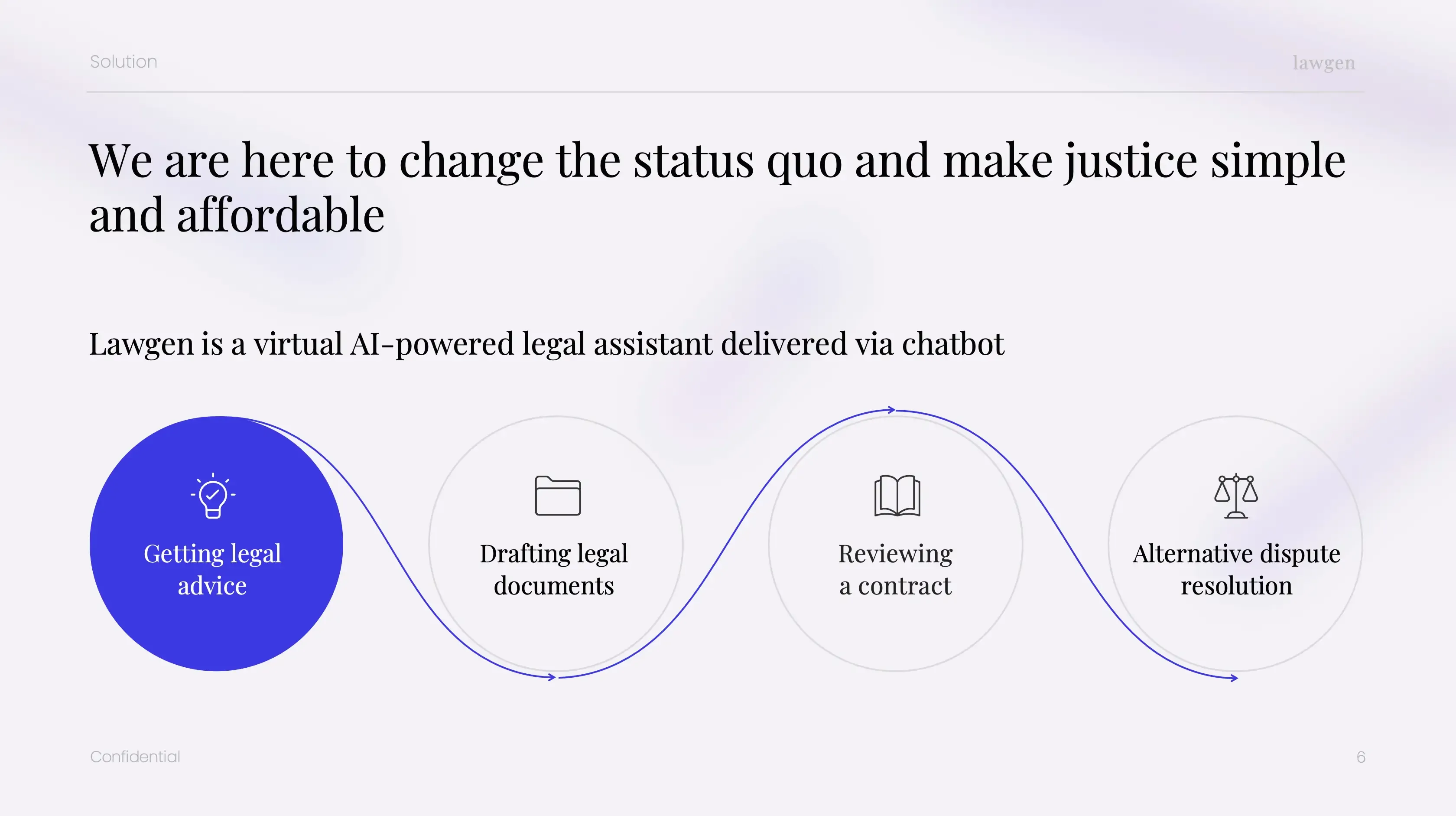 Solution

lawgen

We are here to change the status quo and make justice simple and affordable

Lawgen is a virtual AI-powered legal assistant delivered via chatbot

Getting legal advice

Drafting legal documents

Reviewing a contract

Alternative dispute resolution

Confidential

6